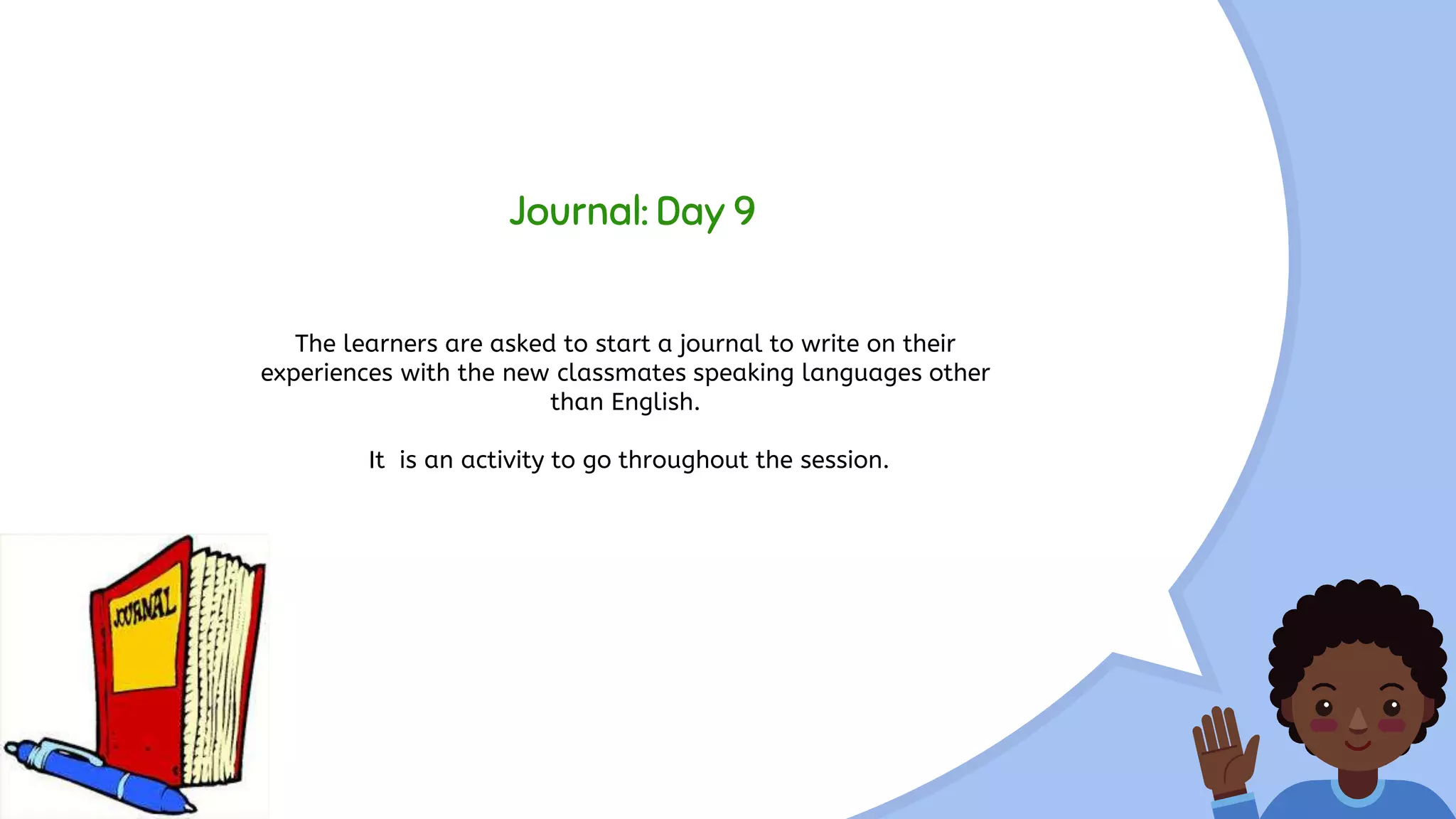 Journal: Day 9

The learners are asked to start a journal to write on their experiences with the new classmates speaking languages other than English.

It  is an activity to go throughout the session.

JOURNAL